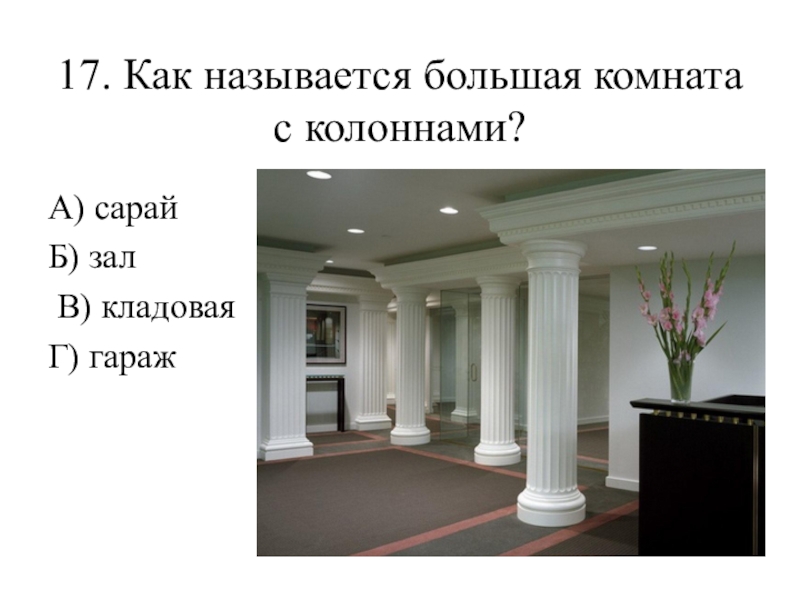 17. Как называется большая комната с колоннами?

А) сарай

Б) зал

В) кладовая

Г) гараж